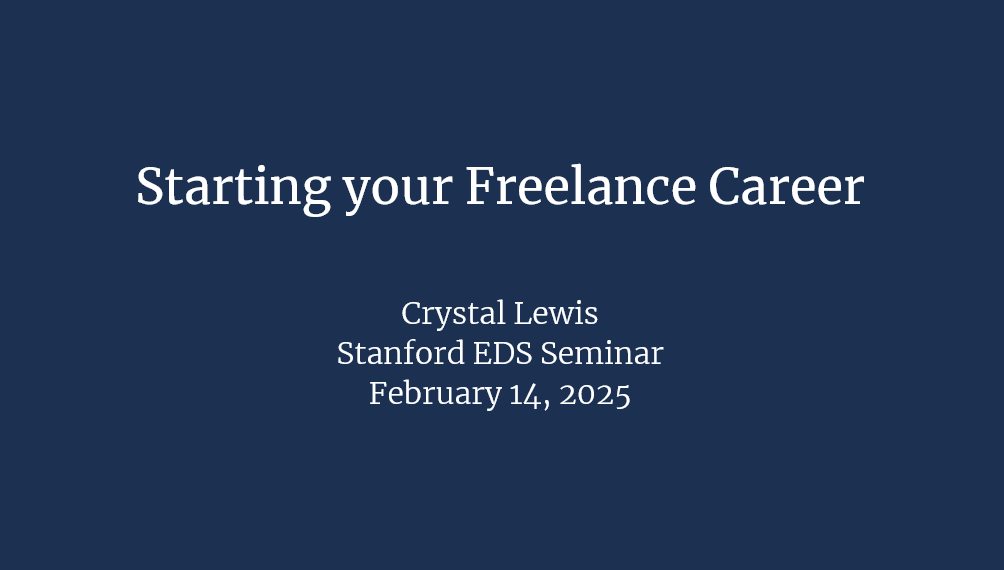 Starting your Freelance Career

Crystal Lewis
Stanford EDS Seminar
February 14, 2025